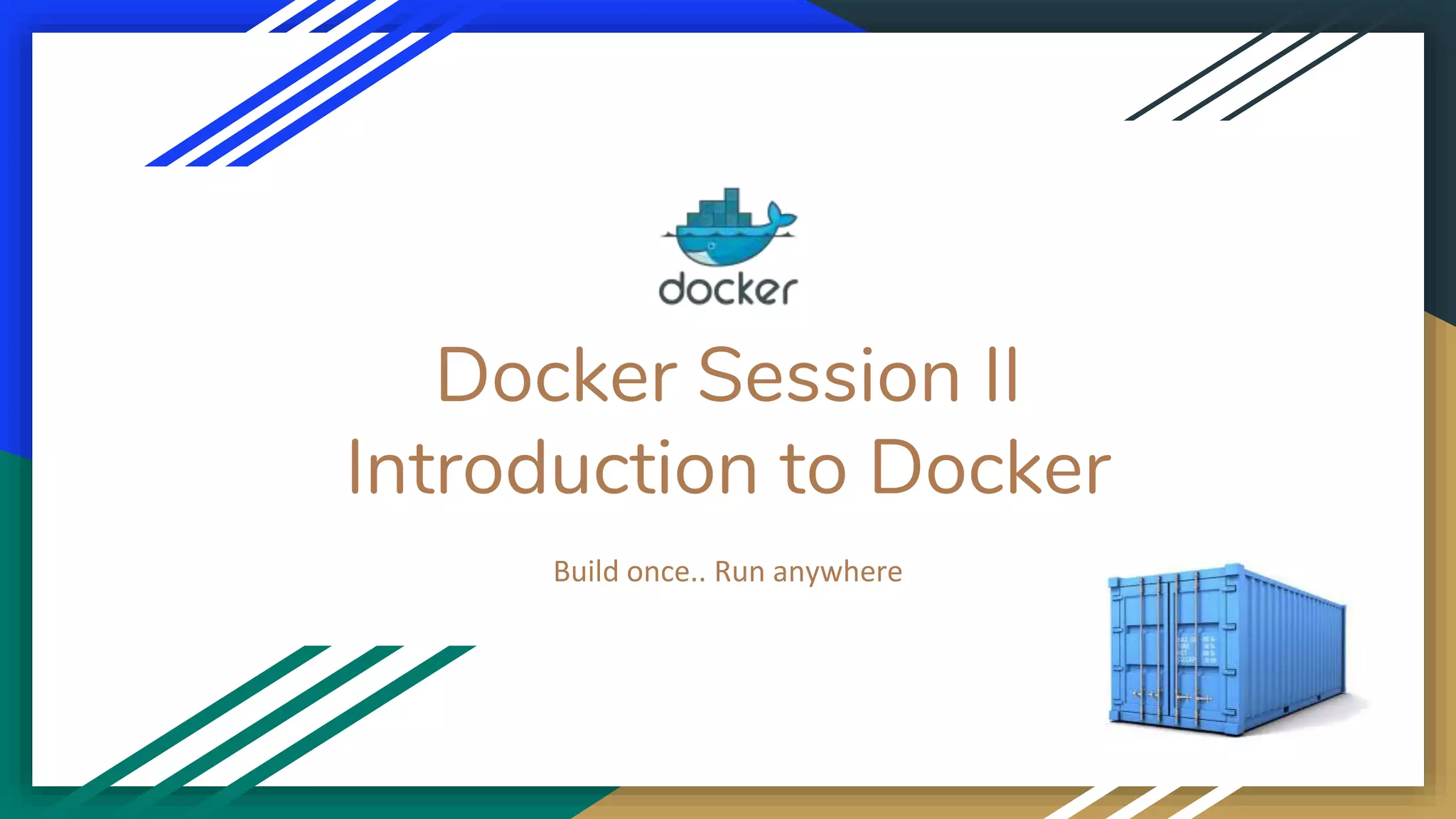 docker

Docker Session II
Introduction to Docker

Build once.. Run anywhere